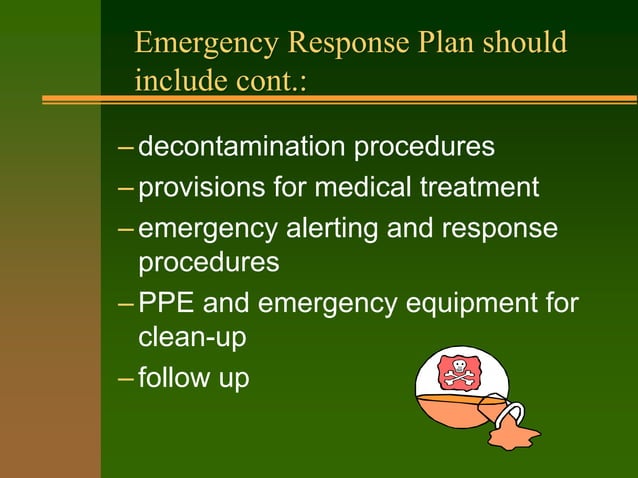 Emergency Response Plan should include cont.:

– decontamination procedures
– provisions for medical treatment
– emergency alerting and response procedures
– PPE and emergency equipment for clean-up
– follow up